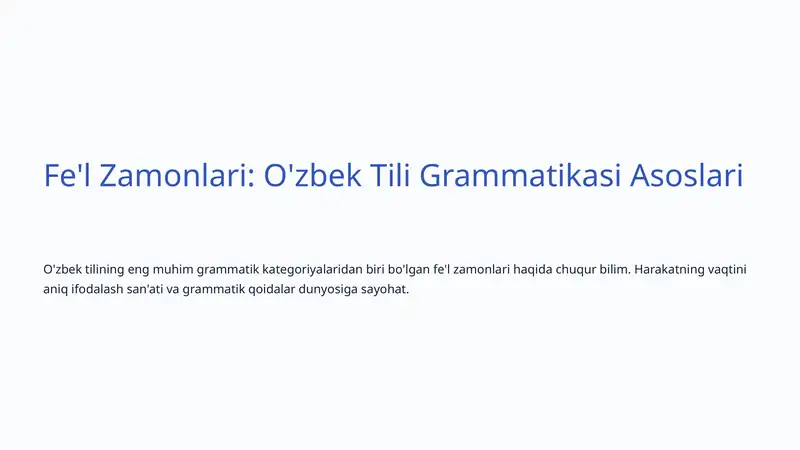 Fe'l Zamonlari: O'zbek Tili Grammatikasi Asoslari

O'zbek tilining eng muhim grammatik kategoriyalaridan biri bo'lgan fe'l zamonlari haqida chuqur bilim. Harakatning vaqtini aniq ifodalash san'ati va grammatik qoidalar dunyosiga sayohat.